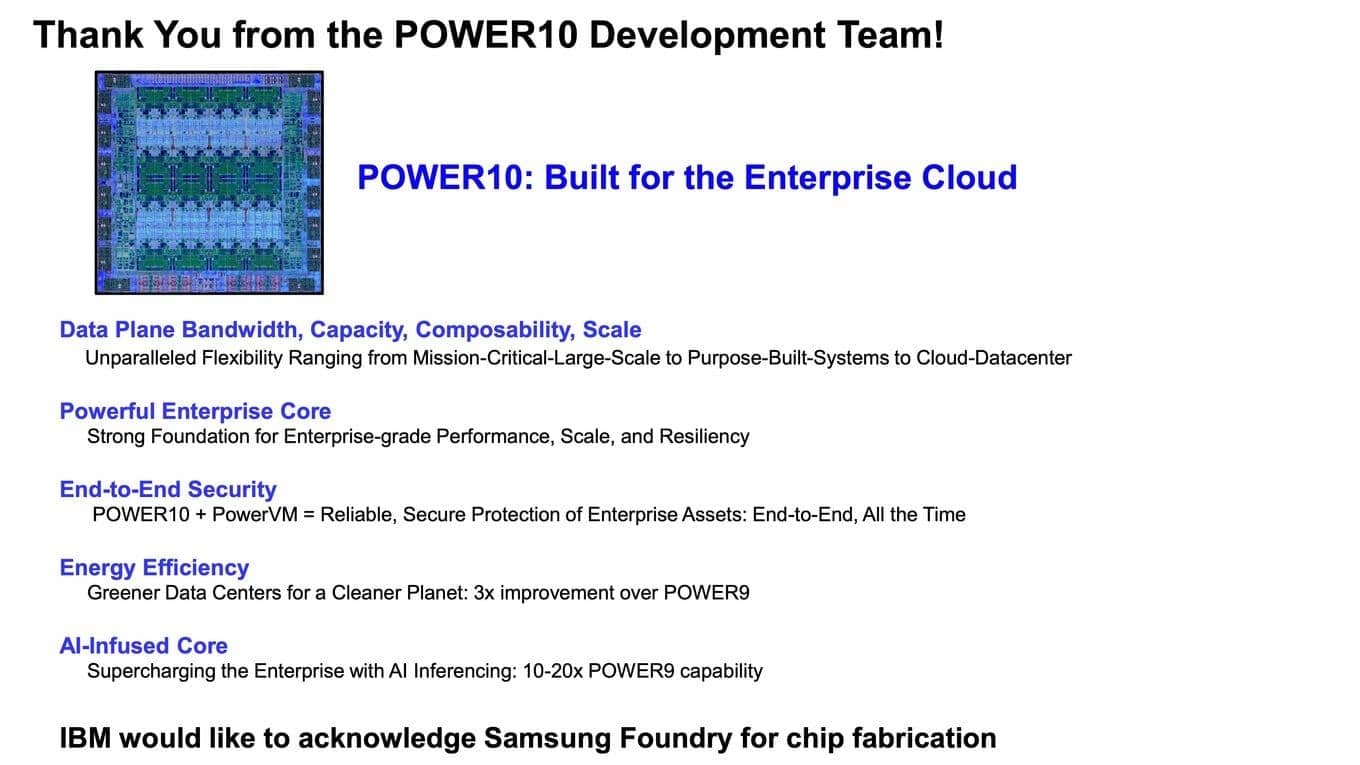 Thank You from the POWER10 Development Team!

POWER10: Built for the Enterprise Cloud

Data Plane Bandwidth, Capacity, Composability, Scale
Unparalleled Flexibility Ranging from Mission-Critical-Large-Scale to Purpose-Built-Systems to Cloud-Datacenter

Powerful Enterprise Core
Strong Foundation for Enterprise-grade Performance, Scale, and Resiliency

End-to-End Security
POWER10 + PowerVM = Reliable, Secure Protection of Enterprise Assets: End-to-End, All the Time

Energy Efficiency
Greener Data Centers for a Cleaner Planet: 3x improvement over POWER9

AI-Infused Core
Supercharging the Enterprise with AI Inferencing: 10-20x POWER9 capability

IBM would like to acknowledge Samsung Foundry for chip fabrication